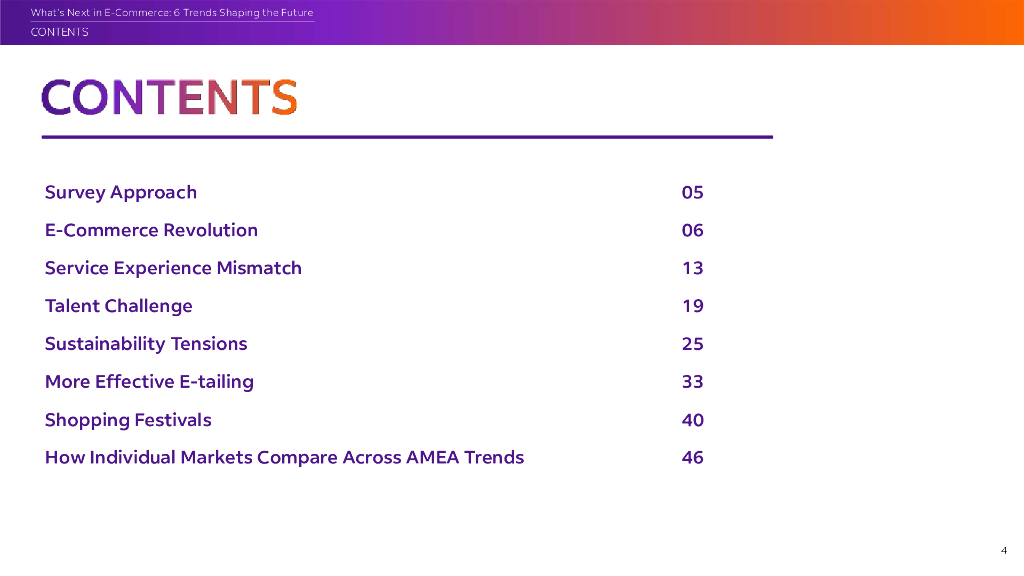 What's Next in E-Commerce: 6 Trends Shaping the Future
CONTENTS

CONTENTS

Survey Approach 05
E-Commerce Revolution 06
Service Experience Mismatch 13
Talent Challenge 19
Sustainability Tensions 25
More Effective E-tailing 33
Shopping Festivals 40
How Individual Markets Compare Across AMEA Trends 46

4